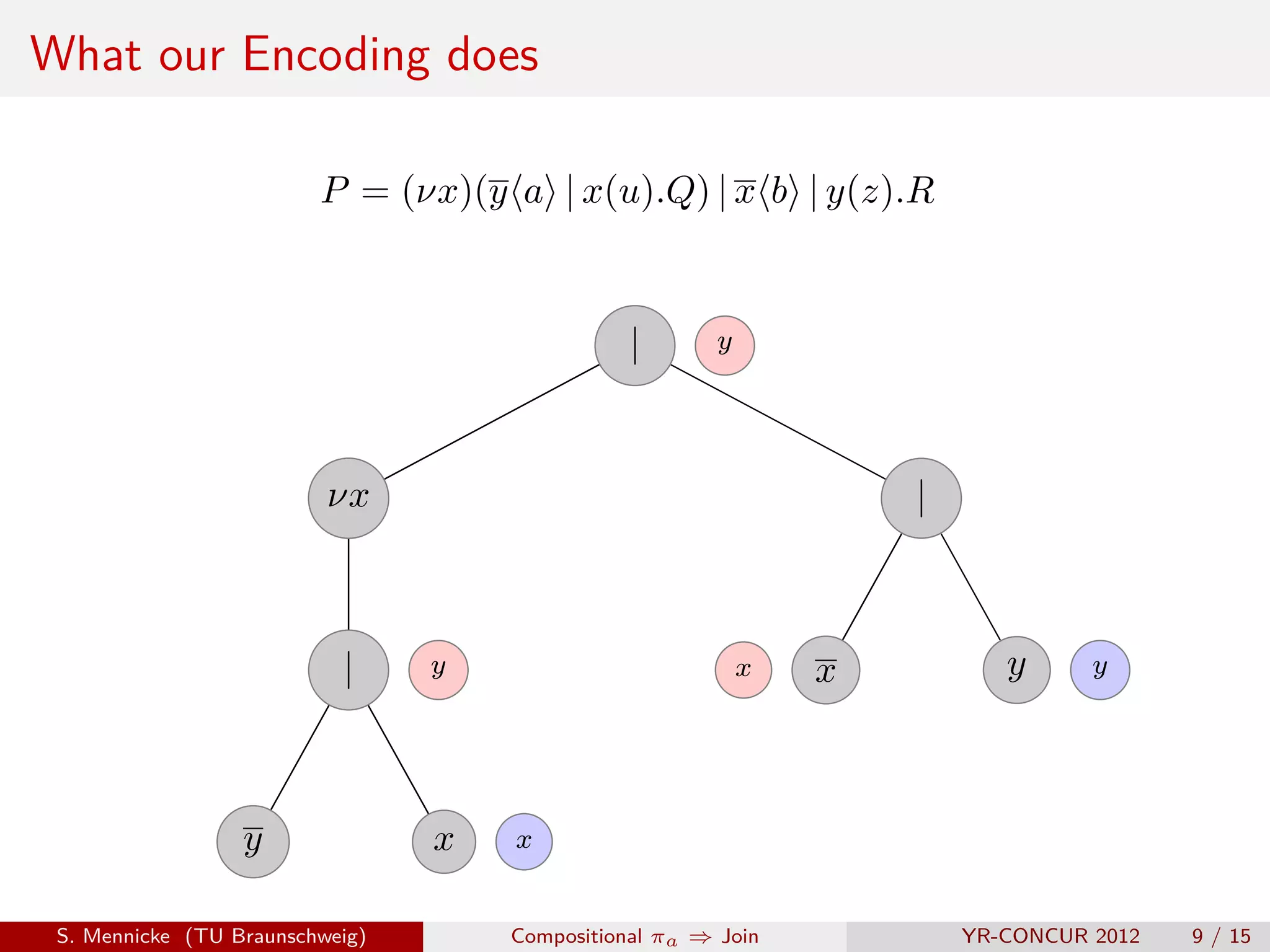 What our Encoding does

$P = (\nu x)(\overline{y}\langle a\rangle \mid x(u).Q) \mid \overline{x}\langle b\rangle \mid y(z).R$

$\mid$ $y$

$\nu x$

$\mid$

$\mid$ $y$

$x$ $\overline{x}$

$y$ $y$

$\overline{y}$

$x$ $x$

S. Mennicke (TU Braunschweig)

Compositional $\pi_a \Rightarrow$ Join

YR-CONCUR 2012 9 / 15